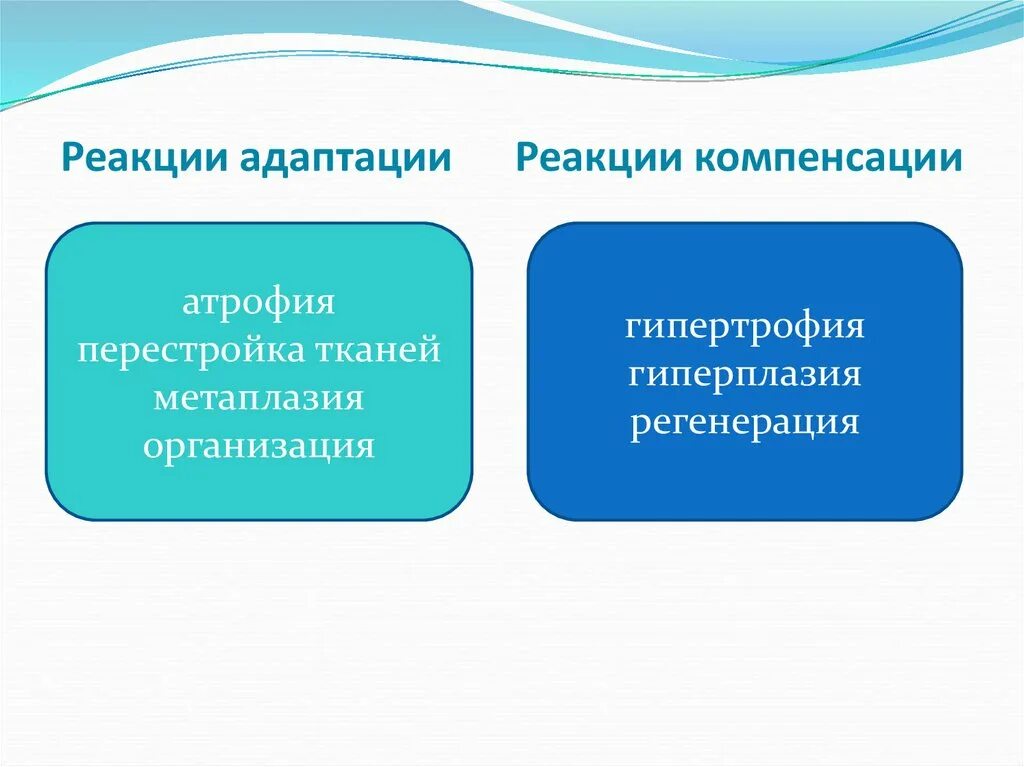 Реакции адаптации

атрофия
перестройка тканей
метаплазия
организация

Реакции компенсации

гипертрофия
гиперплазия
регенерация